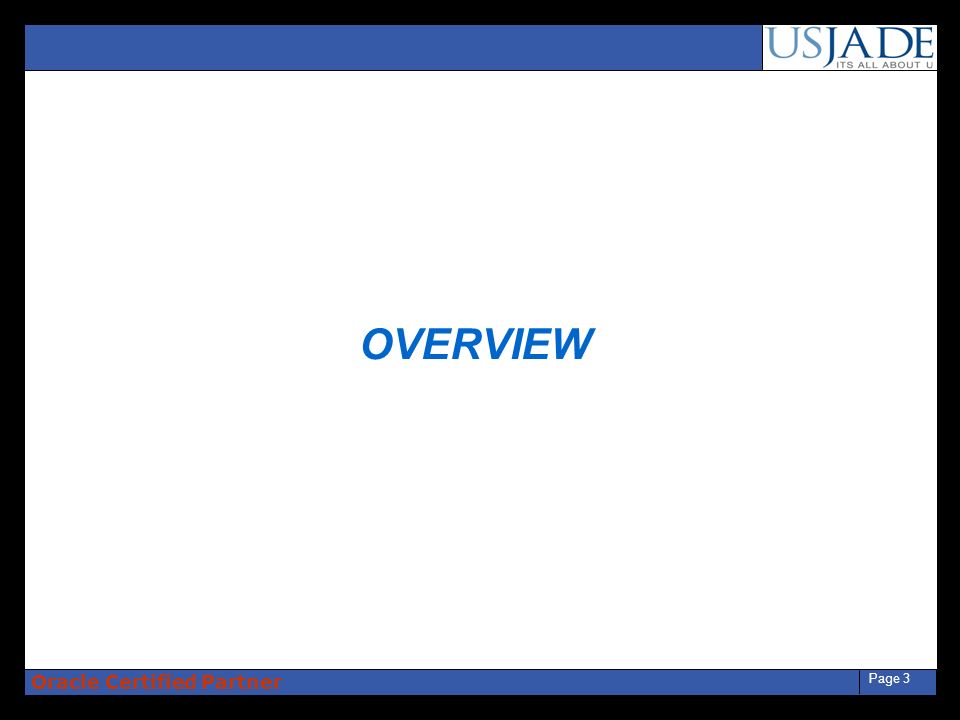 USJADE
ITS ALL ABOUT U

OVERVIEW

Oracle Certified Partner

Page 3